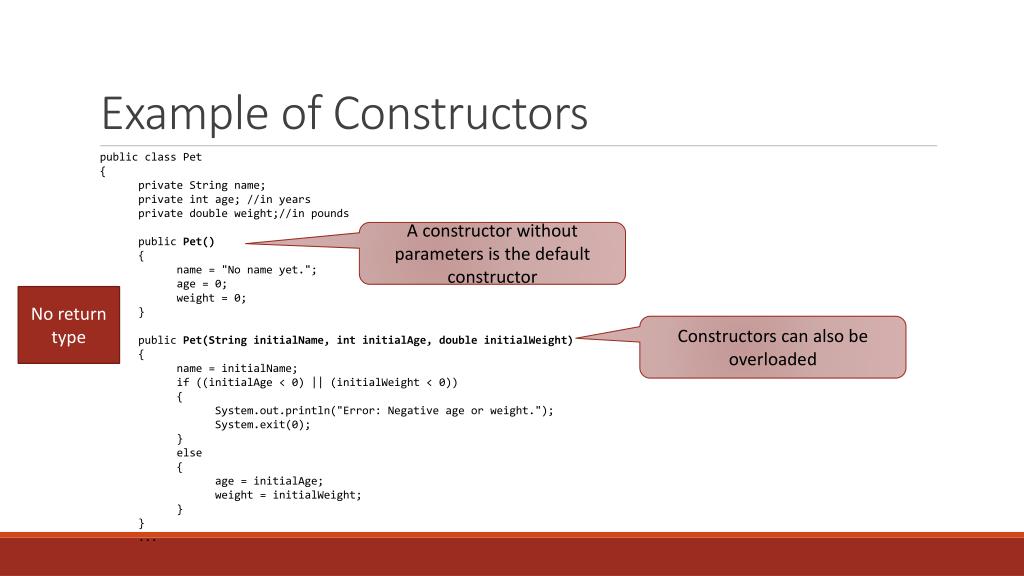 Example of Constructors

public class Pet
{
private String name;
private int age; //in years
private double weight;//in pounds

public Pet()
{
name = "No name yet.";
age = 0;
weight = 0;
}

public Pet(String initialName, int initialAge, double initialWeight)
{
name = initialName;
if ((initialAge < 0) || (initialWeight < 0))
{
System.out.println("Error: Negative age or weight.");
System.exit(0);
}
else
{
age = initialAge;
weight = initialWeight;
}
}
...

A constructor without parameters is the default constructor

No return type

Constructors can also be overloaded